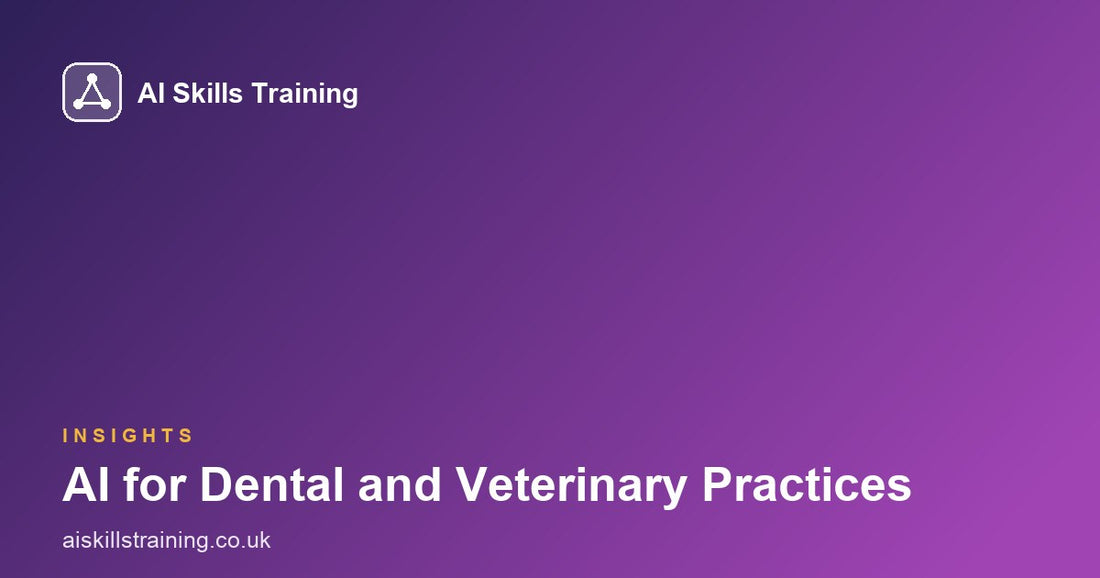 AI Skills Training

INSIGHTS

AI for Dental and Veterinary Practices

aiskillstraining.co.uk